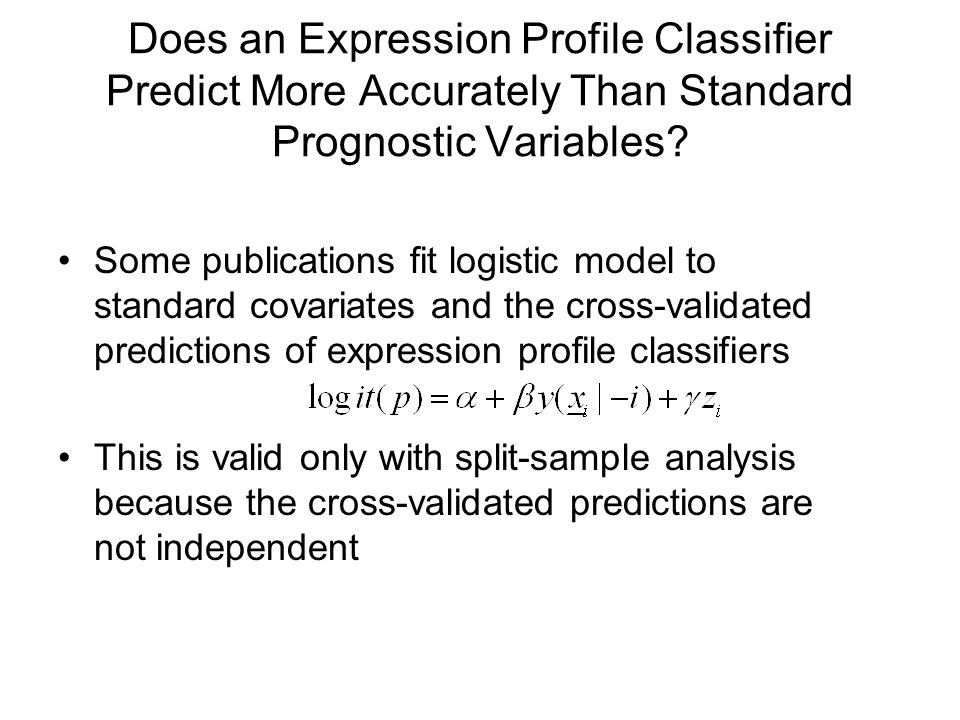 Does an Expression Profile Classifier Predict More Accurately Than Standard Prognostic Variables?

• Some publications fit logistic model to standard covariates and the cross-validated predictions of expression profile classifiers

$\log it(p) = \alpha + \beta y(\underline{x}_i \mid -i) + \gamma z_i$

• This is valid only with split-sample analysis because the cross-validated predictions are not independent